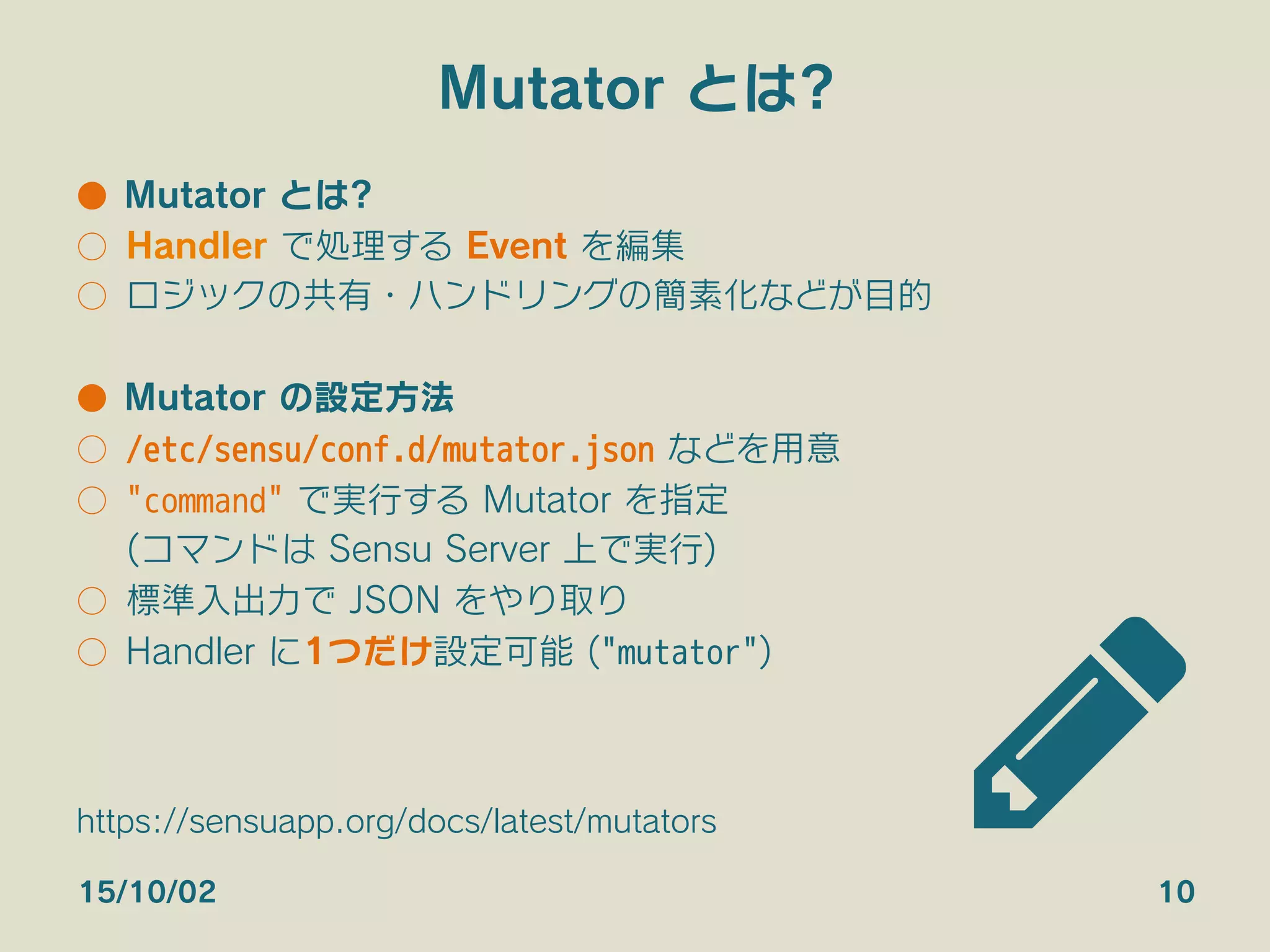 Mutator とは?

● Mutator とは?
○ Handler で処理する Event を編集
○ ロジックの共有・ハンドリングの簡素化などが目的

● Mutator の設定方法
○ /etc/sensu/conf.d/mutator.json などを用意
○ "command" で実行する Mutator を指定 (コマンドは Sensu Server 上で実行)
○ 標準入出力で JSON をやり取り
○ Handler に1つだけ設定可能 ("mutator")

https://sensuapp.org/docs/latest/mutators

15/10/02

10